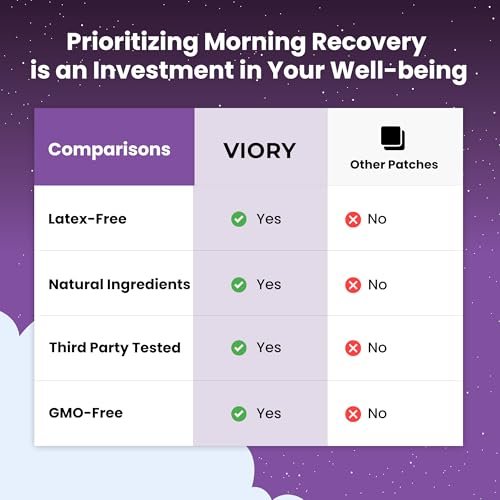 Prioritizing Morning Recovery is an Investment in Your Well-being

| Comparisons | VIORY | Other Patches |
|---|---|---|
| Latex-Free | Yes | No |
| Natural Ingredients | Yes | No |
| Third Party Tested | Yes | No |
| GMO-Free | Yes | No |